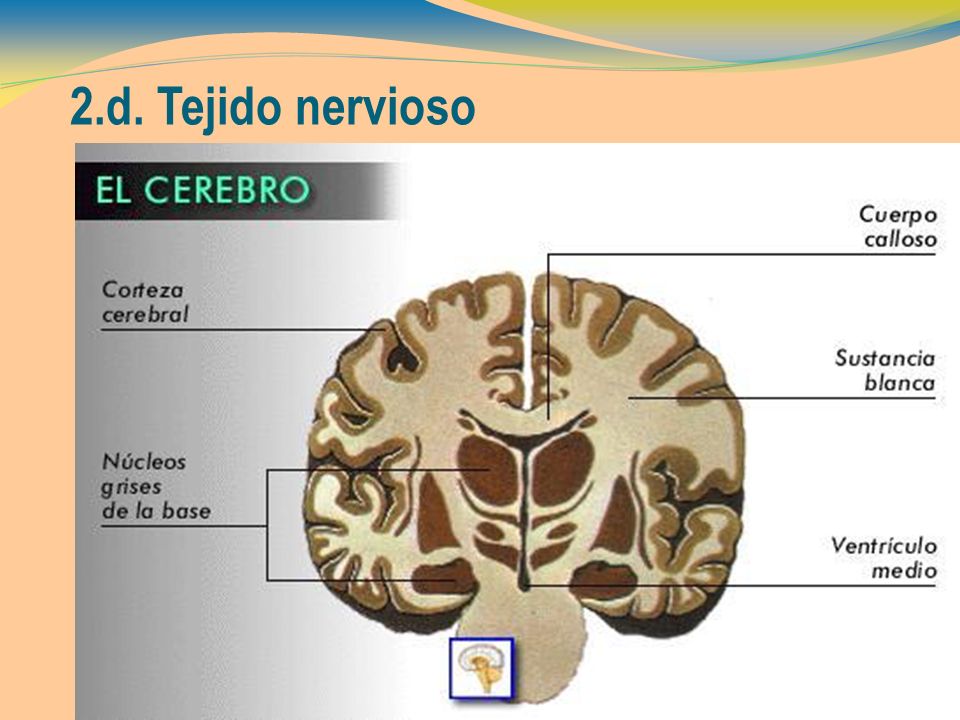 2.d. Tejido nervioso

EL CEREBRO

Corteza cerebral

Núcleos grises de la base

Cuerpo calloso

Sustancia blanca

Ventrículo medio